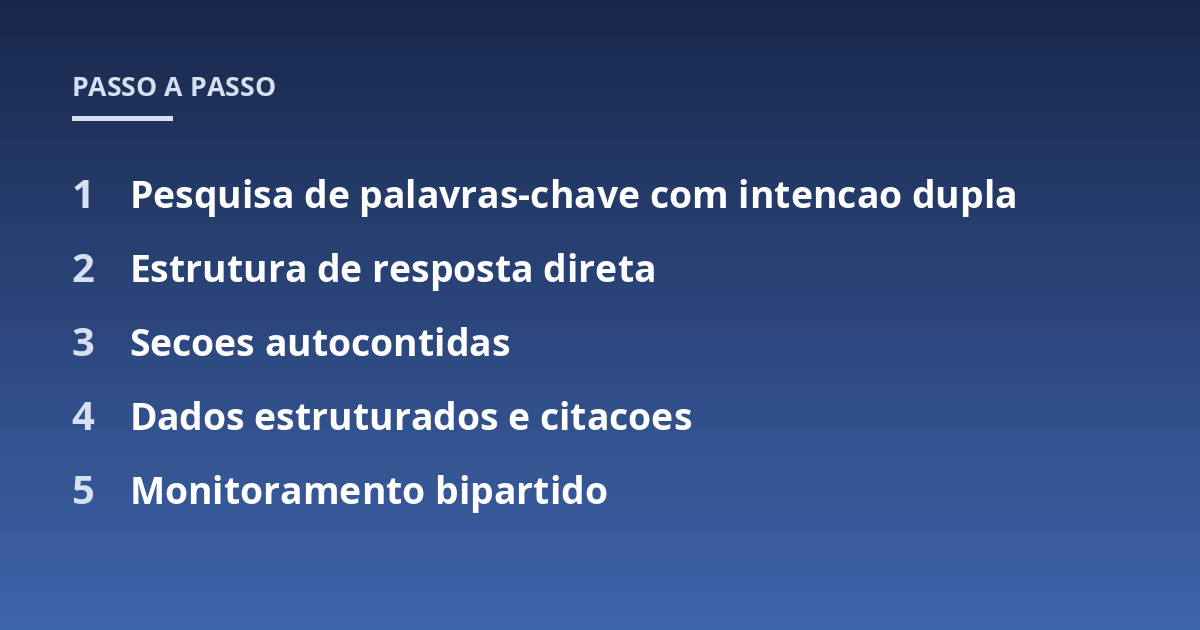 PASSO A PASSO

1 Pesquisa de palavras-chave com intencao dupla

2 Estrutura de resposta direta

3 Secoes autocontidas

4 Dados estruturados e citacoes

5 Monitoramento bipartido